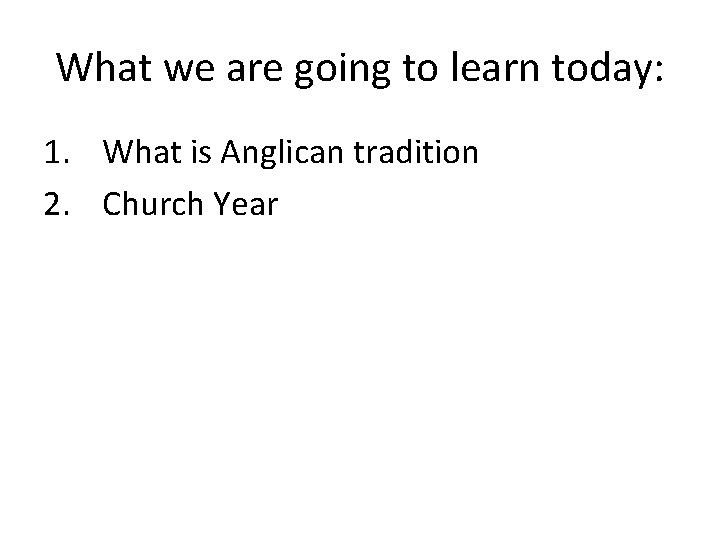 What we are going to learn today:

1. What is Anglican tradition
2. Church Year